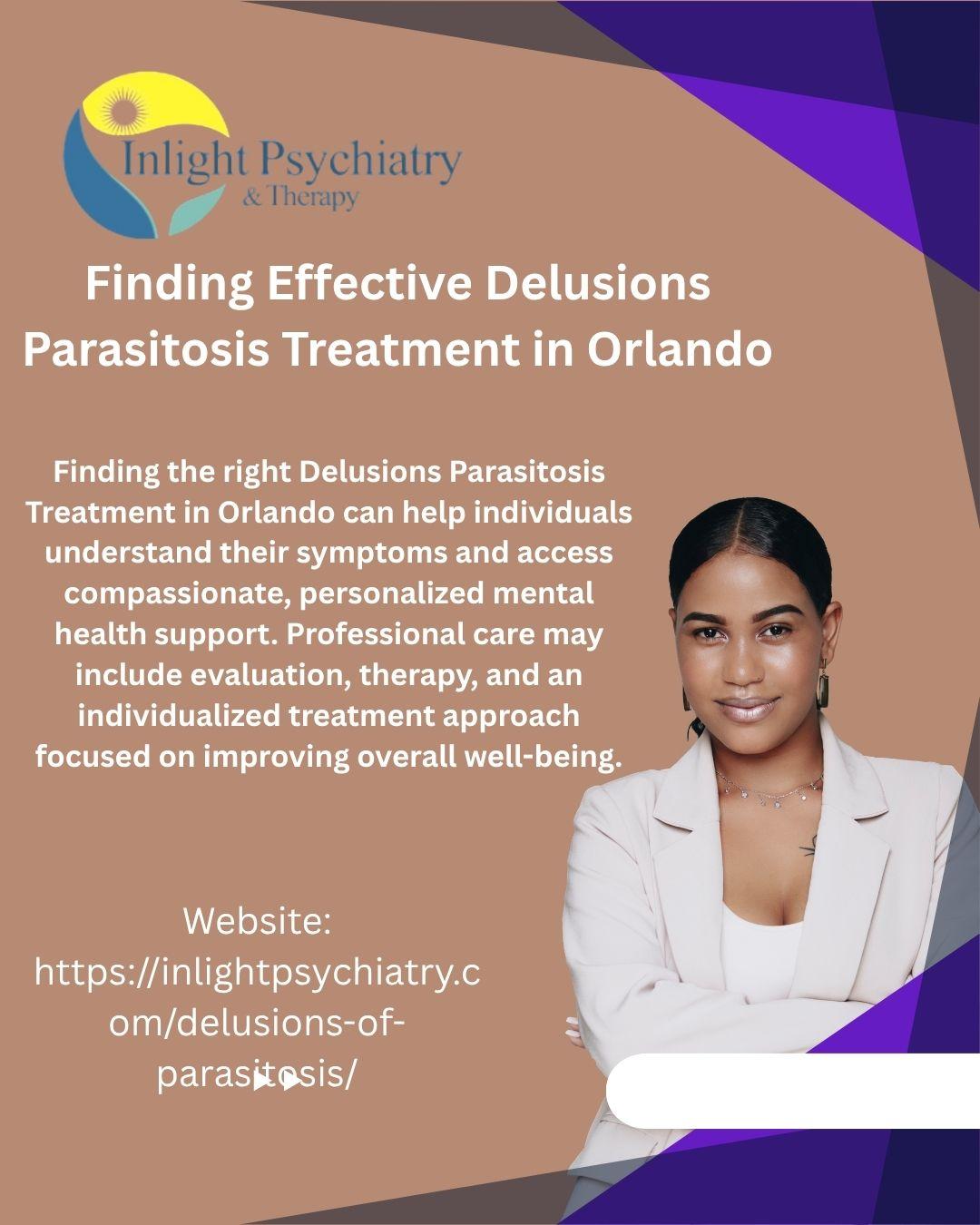 Inlight Psychiatry
& Therapy

Finding Effective Delusions Parasitosis Treatment in Orlando

Finding the right Delusions Parasitosis Treatment in Orlando can help individuals understand their symptoms and access compassionate, personalized mental health support. Professional care may include evaluation, therapy, and an individualized treatment approach focused on improving overall well-being.

Website: https://inlightpsychiatry.com/delusions-of-parasitosis/